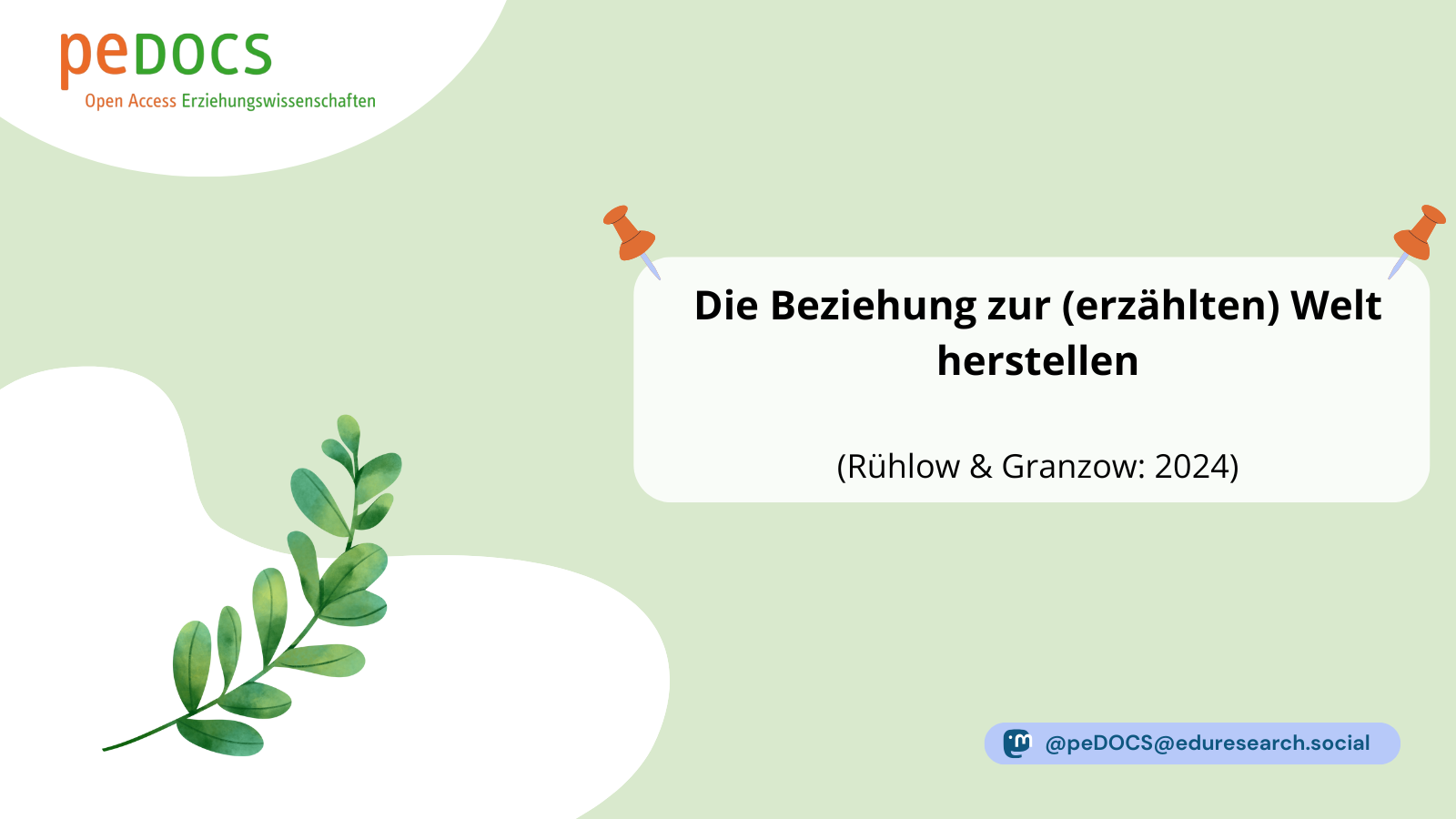 peDOCS
Open Access Erziehungswissenschaften

Die Beziehung zur (erzählten) Welt herstellen

(Rühlow & Granzow: 2024)

@peDOCS@eduresearch.social